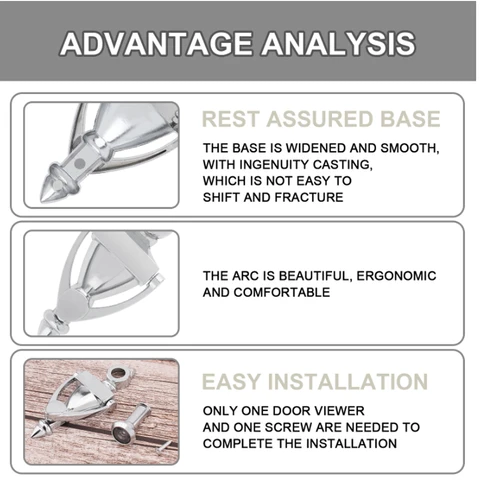 ADVANTAGE ANALYSIS

REST ASSURED BASE

THE BASE IS WIDENED AND SMOOTH, WITH INGENUITY CASTING, WHICH IS NOT EASY TO SHIFT AND FRACTURE

THE ARC IS BEAUTIFUL, ERGONOMIC AND COMFORTABLE

EASY INSTALLATION

ONLY ONE DOOR VIEWER AND ONE SCREW ARE NEEDED TO COMPLETE THE INSTALLATION